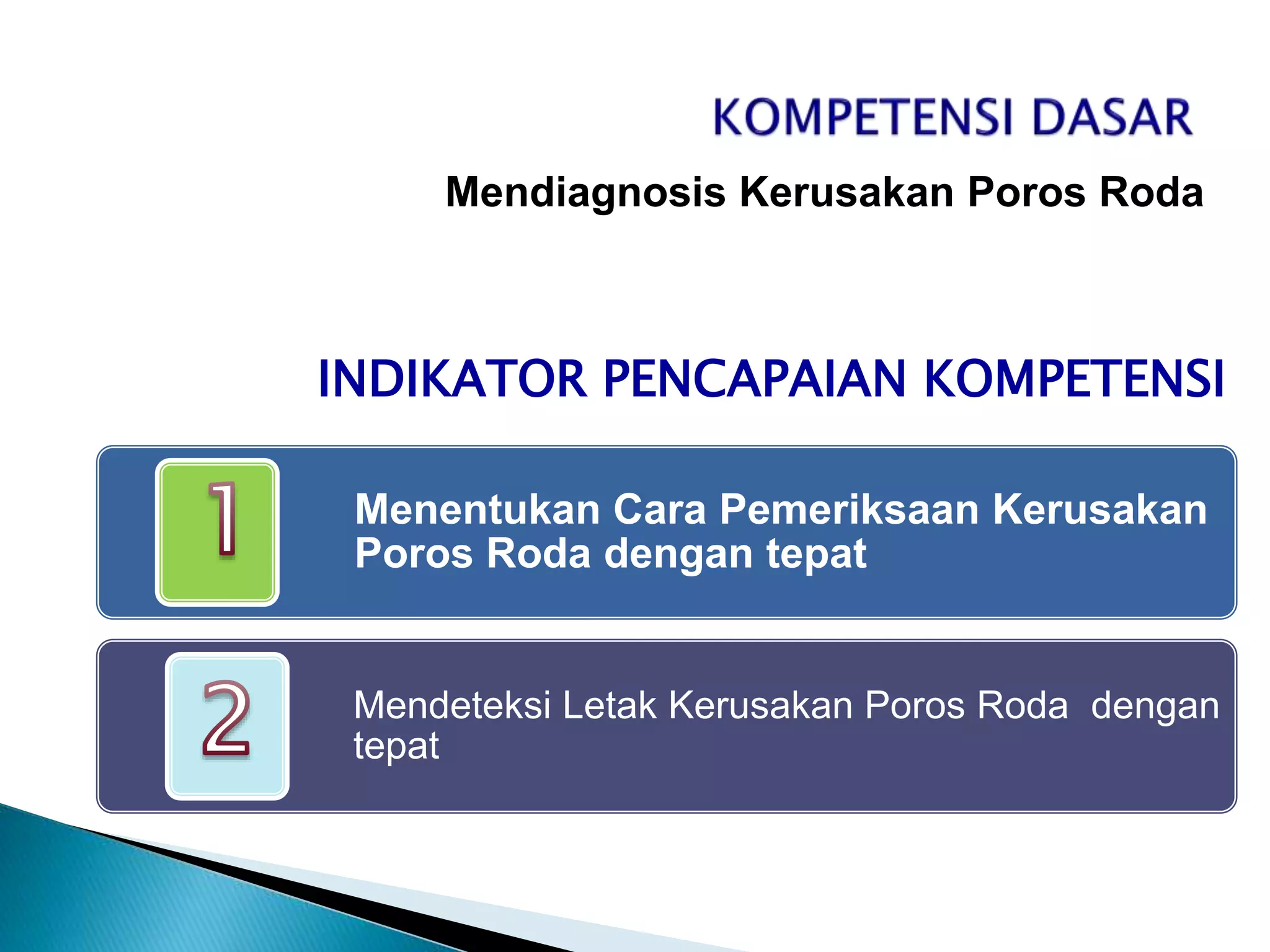 KOMPETENSI DASAR

Mendiagnosis Kerusakan Poros Roda

INDIKATOR PENCAPAIAN KOMPETENSI

1

Menentukan Cara Pemeriksaan Kerusakan Poros Roda dengan tepat

2

Mendeteksi Letak Kerusakan Poros Roda  dengan tepat